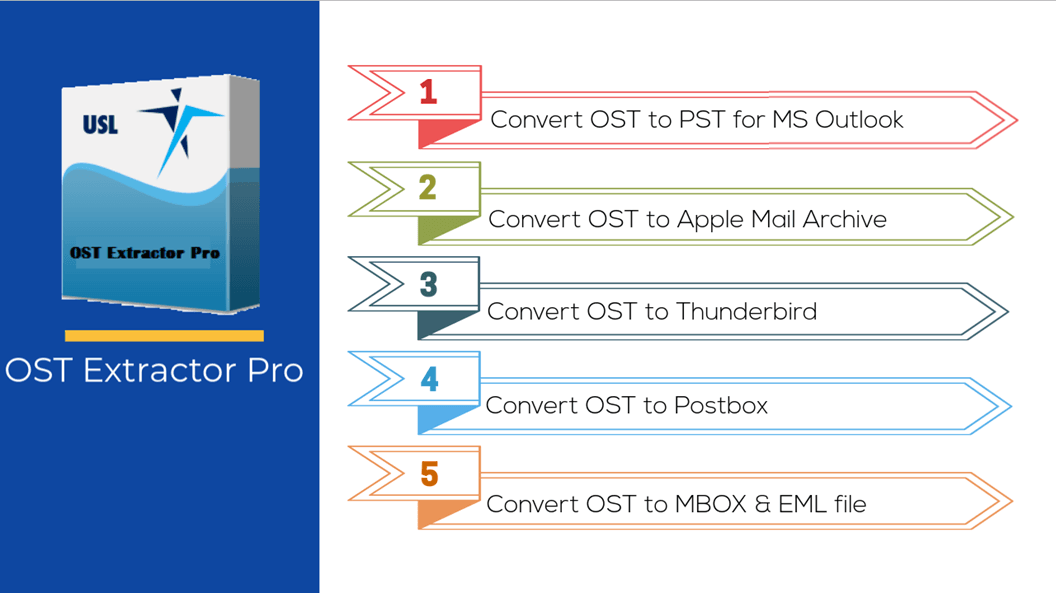 USL

OST Extractor Pro

OST Extractor Pro

1
Convert OST to PST for MS Outlook

2
Convert OST to Apple Mail Archive

3
Convert OST to Thunderbird

4
Convert OST to Postbox

5
Convert OST to MBOX & EML file